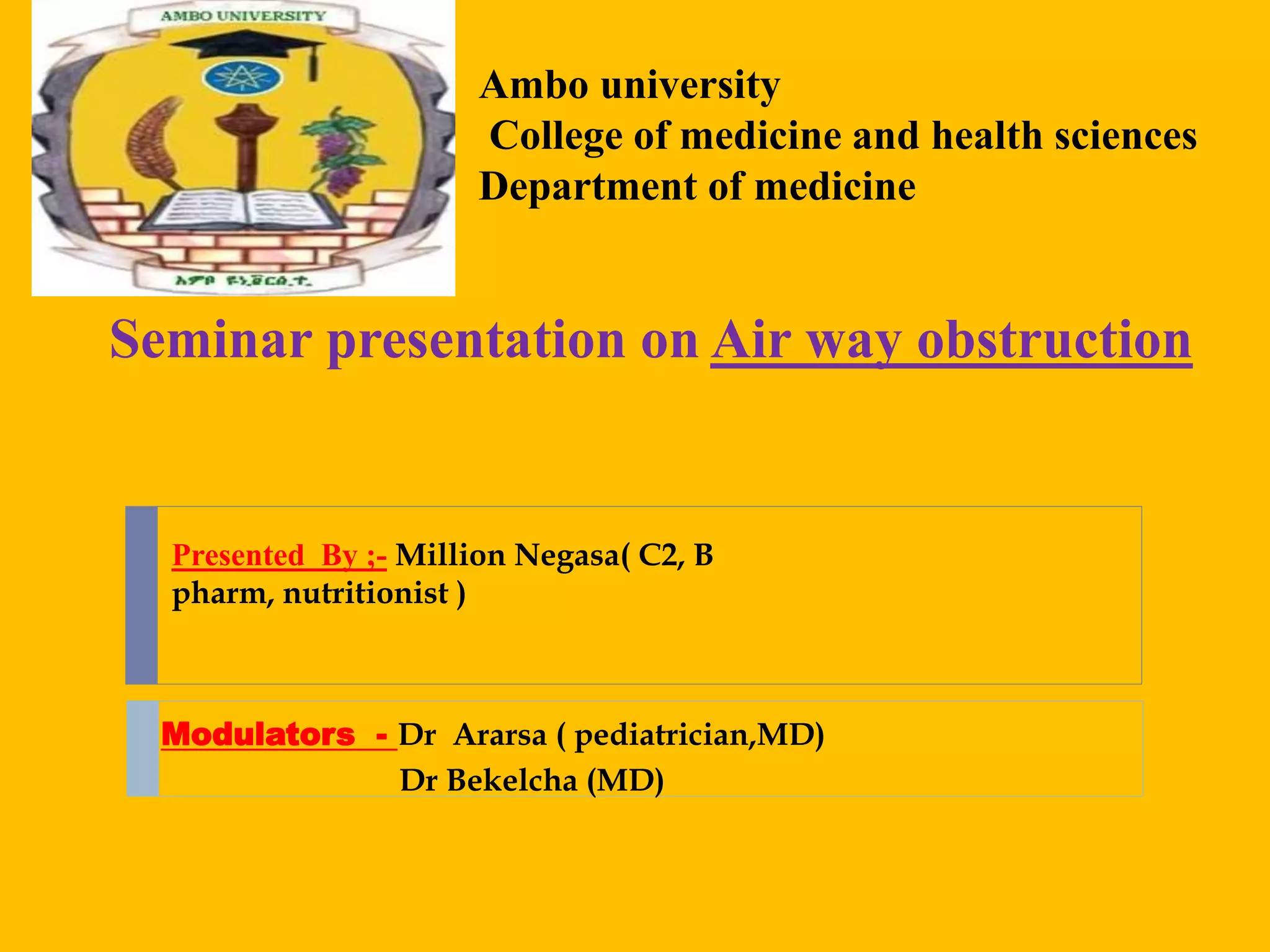 AMBO UNIVERSITY

አምቦ ዩኒቨርሲቲ

Ambo university
College of medicine and health sciences
Department of medicine

Seminar presentation on Air way obstruction

Presented By ;- Million Negasa( C2, B pharm, nutritionist )

Modulators - Dr Ararsa ( pediatrician,MD)
Dr Bekelcha (MD)